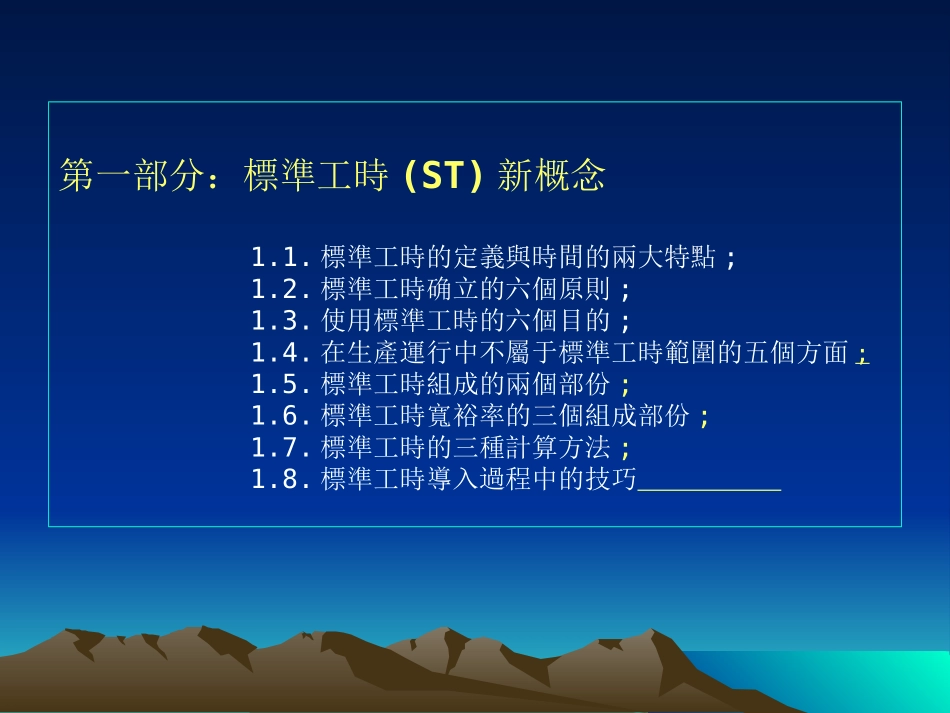 第一部分：標準工時 (ST) 新概念

1.1. 標準工時的定義與時間的兩大特點；
1.2. 標準工時确立的六個原則；
1.3. 使用標準工時的六個目的；
1.4. 在生產運行中不屬于標準工時範圍的五個方面；
1.5. 標準工時組成的兩個部份；
1.6. 標準工時寬裕率的三個組成部份；
1.7. 標準工時的三種計算方法；
1.8. 標準工時導入過程中的技巧__________